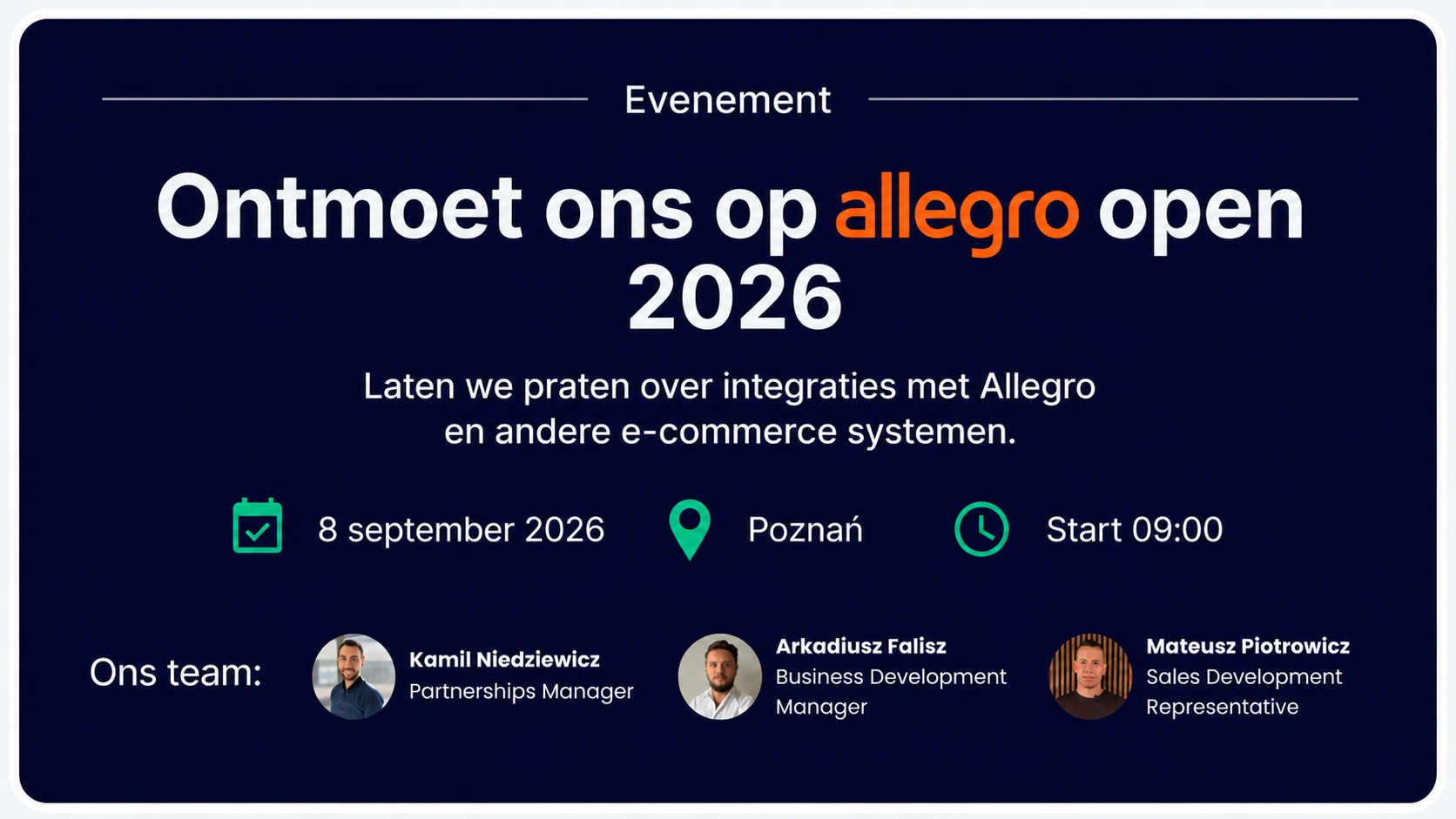 Evenement

Ontmoet ons op allegro open 2026

Laten we praten over integraties met Allegro en andere e-commerce systemen.

8 september 2026

Poznań

Start 09:00

Ons team:

Kamil Niedziewicz
Partnerships Manager

Arkadiusz Falisz
Business Development Manager

Mateusz Piotrowicz
Sales Development Representative